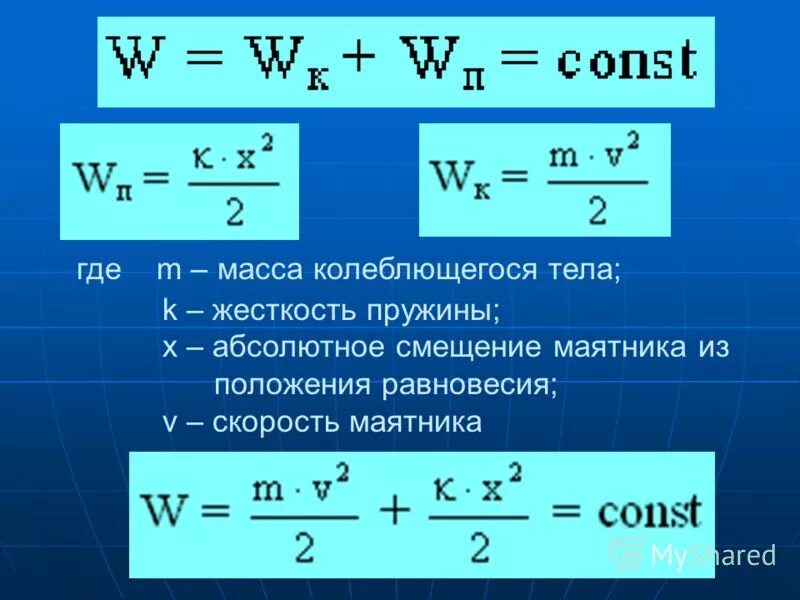 $W = W_к + W_п = const$

$W_п = \frac{к \cdot x^2}{2}$

$W_к = \frac{m \cdot v^2}{2}$

где m – масса колеблющегося тела;
k – жесткость пружины;
x – абсолютное смещение маятника из положения равновесия;
v – скорость маятника

$W = \frac{m \cdot v^2}{2} + \frac{к \cdot x^2}{2} = const$

MyShared